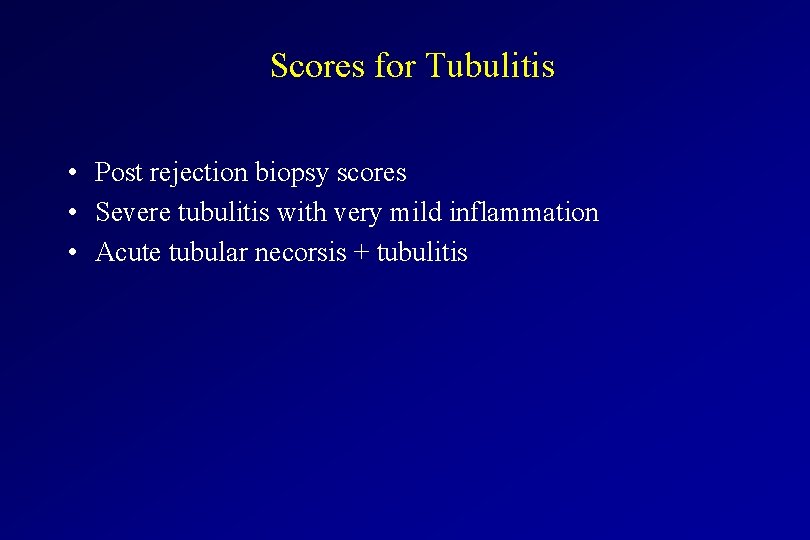 Scores for Tubulitis

• Post rejection biopsy scores
• Severe tubulitis with very mild inflammation
• Acute tubular necorsis + tubulitis